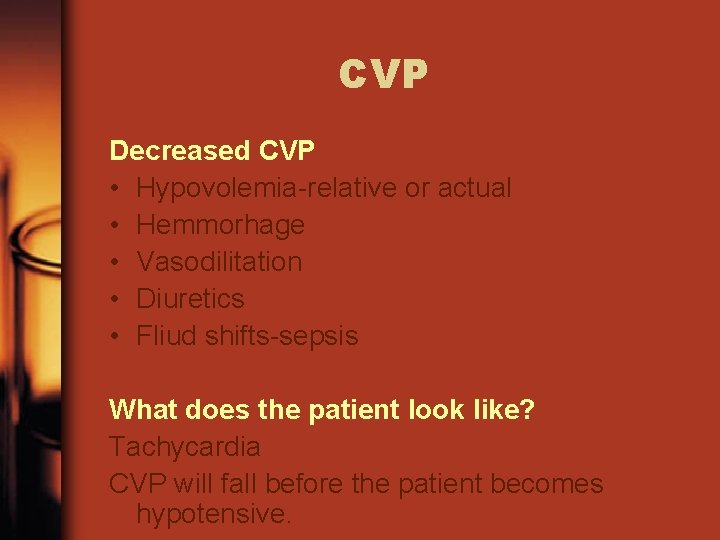 CVP

Decreased CVP
• Hypovolemia-relative or actual
• Hemmorhage
• Vasodilitation
• Diuretics
• Fliud shifts-sepsis

What does the patient look like?
Tachycardia
CVP will fall before the patient becomes hypotensive.